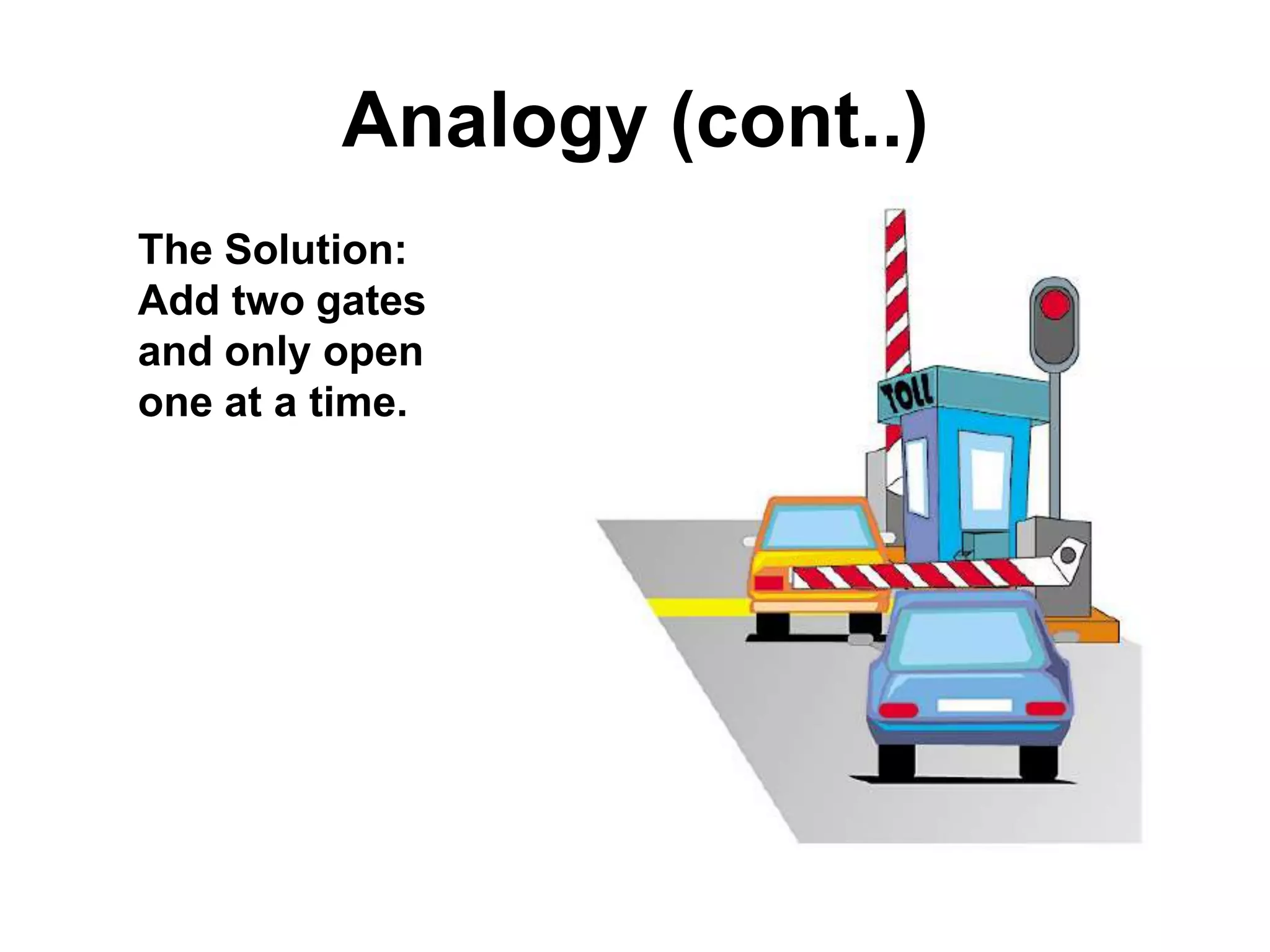 Analogy (cont..)

The Solution: Add two gates and only open one at a time.

TOLL